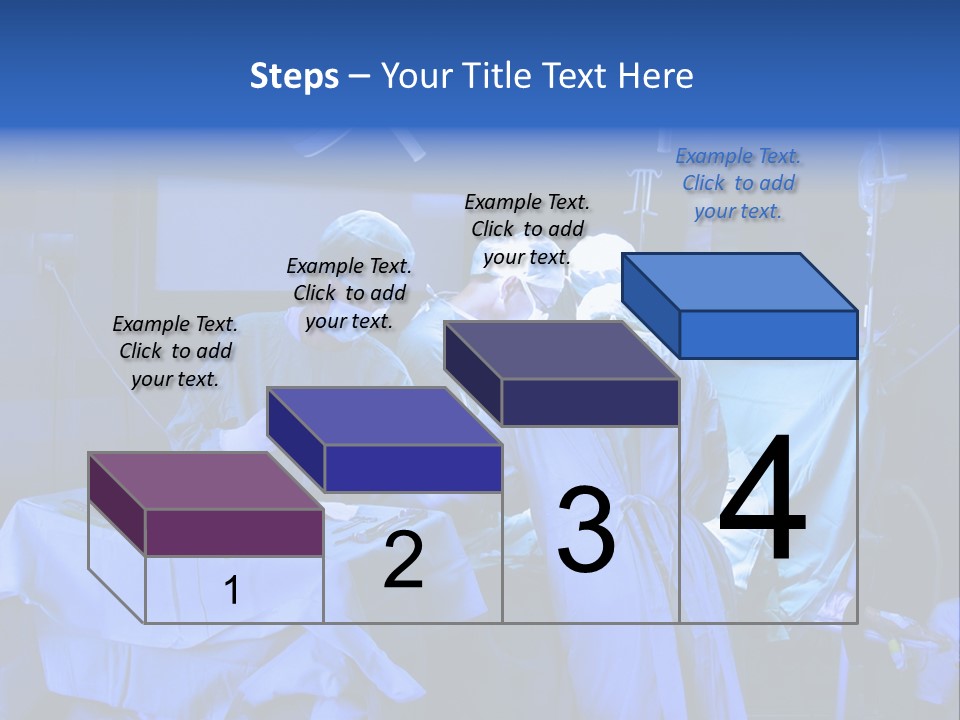 Steps – Your Title Text Here

Example Text. Click to add your text.

Example Text. Click to add your text.

Example Text. Click to add your text.

Example Text. Click to add your text.

1

2

3

4